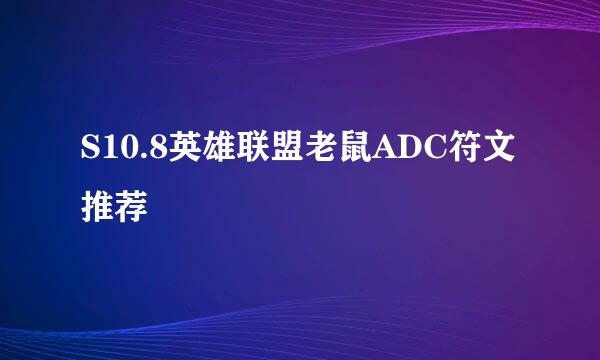 S10.8英雄联盟老鼠ADC符文推荐